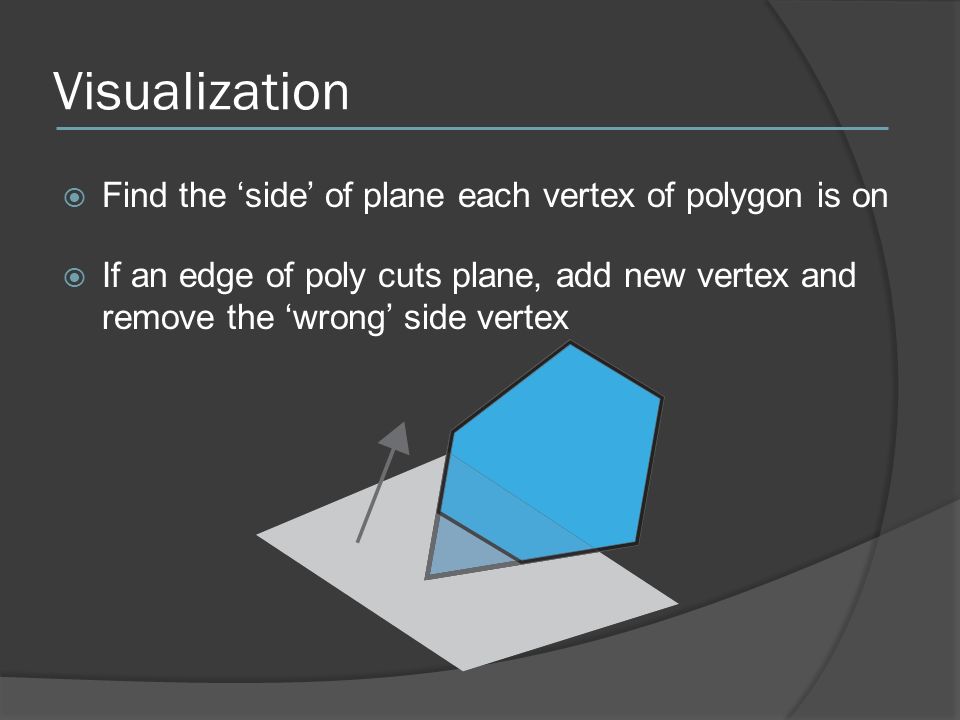 Visualization

Find the ‘side’ of plane each vertex of polygon is on

If an edge of poly cuts plane, add new vertex and remove the ‘wrong’ side vertex